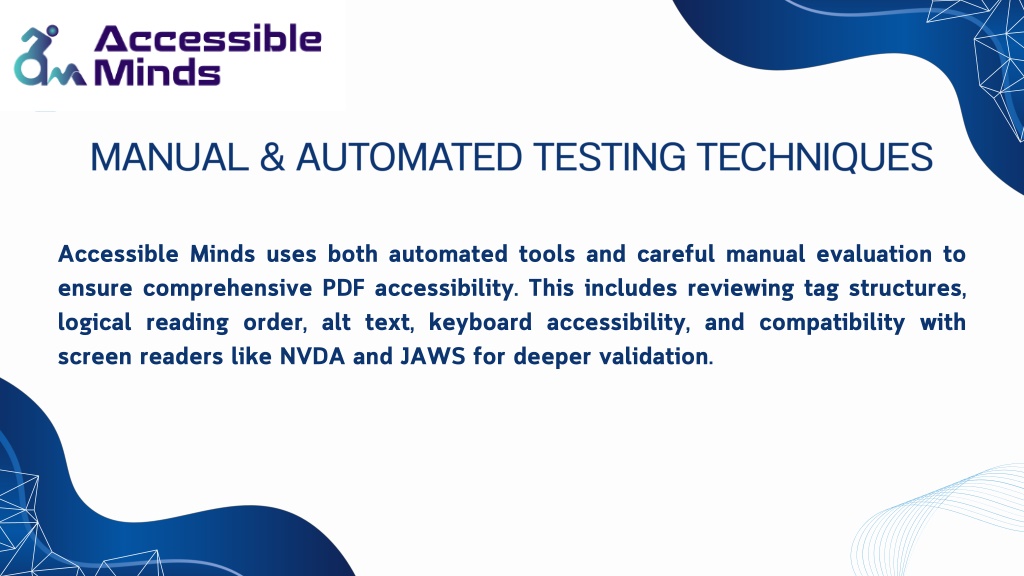 Accessible Minds

MANUAL & AUTOMATED TESTING TECHNIQUES

Accessible Minds uses both automated tools and careful manual evaluation to ensure comprehensive PDF accessibility. This includes reviewing tag structures, logical reading order, alt text, keyboard accessibility, and compatibility with screen readers like NVDA and JAWS for deeper validation.